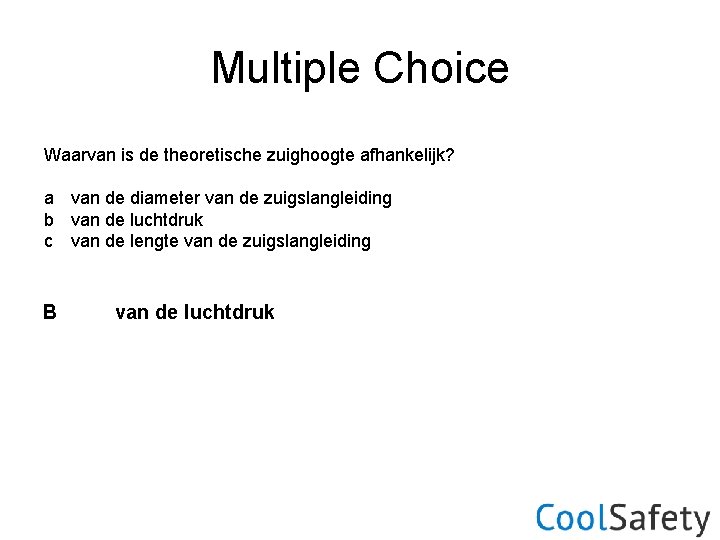 Multiple Choice

Waarvan is de theoretische zuighoogte afhankelijk?

a van de diameter van de zuigslangleiding
b van de luchtdruk
c van de lengte van de zuigslangleiding

B van de luchtdruk

CoolSafety